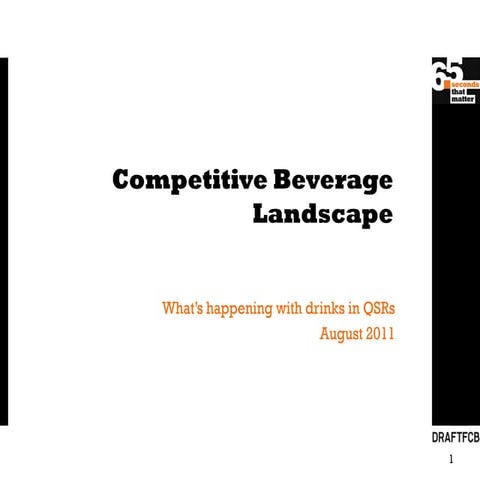 65
seconds
that
matter

Competitive Beverage Landscape

What's happening with drinks in QSRs
August 2011

DRAFTFCB

1